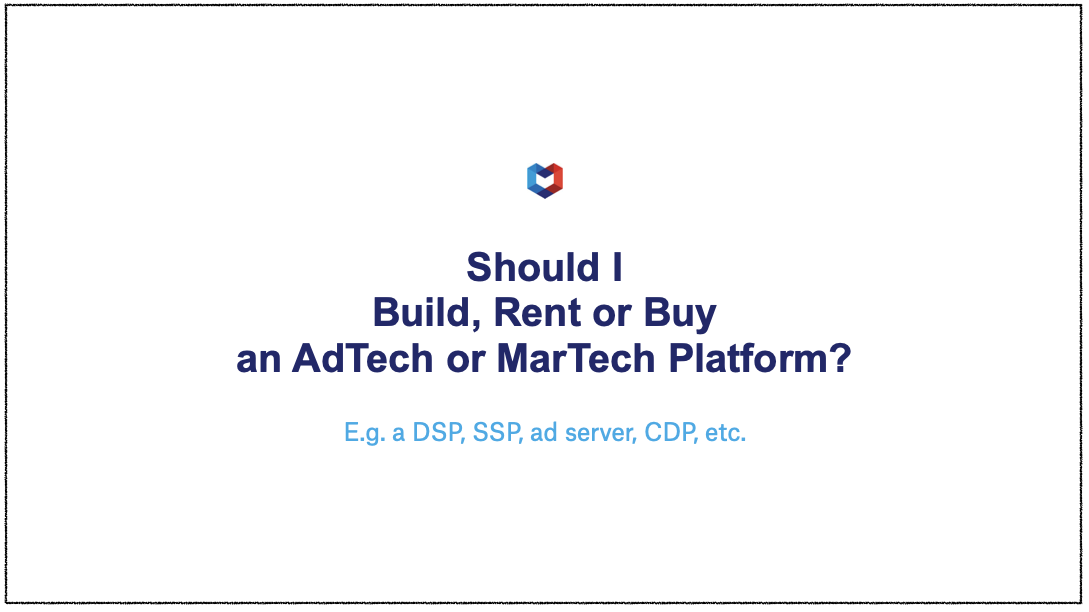 Should I
Build, Rent or Buy
an AdTech or MarTech Platform?

E.g. a DSP, SSP, ad server, CDP, etc.